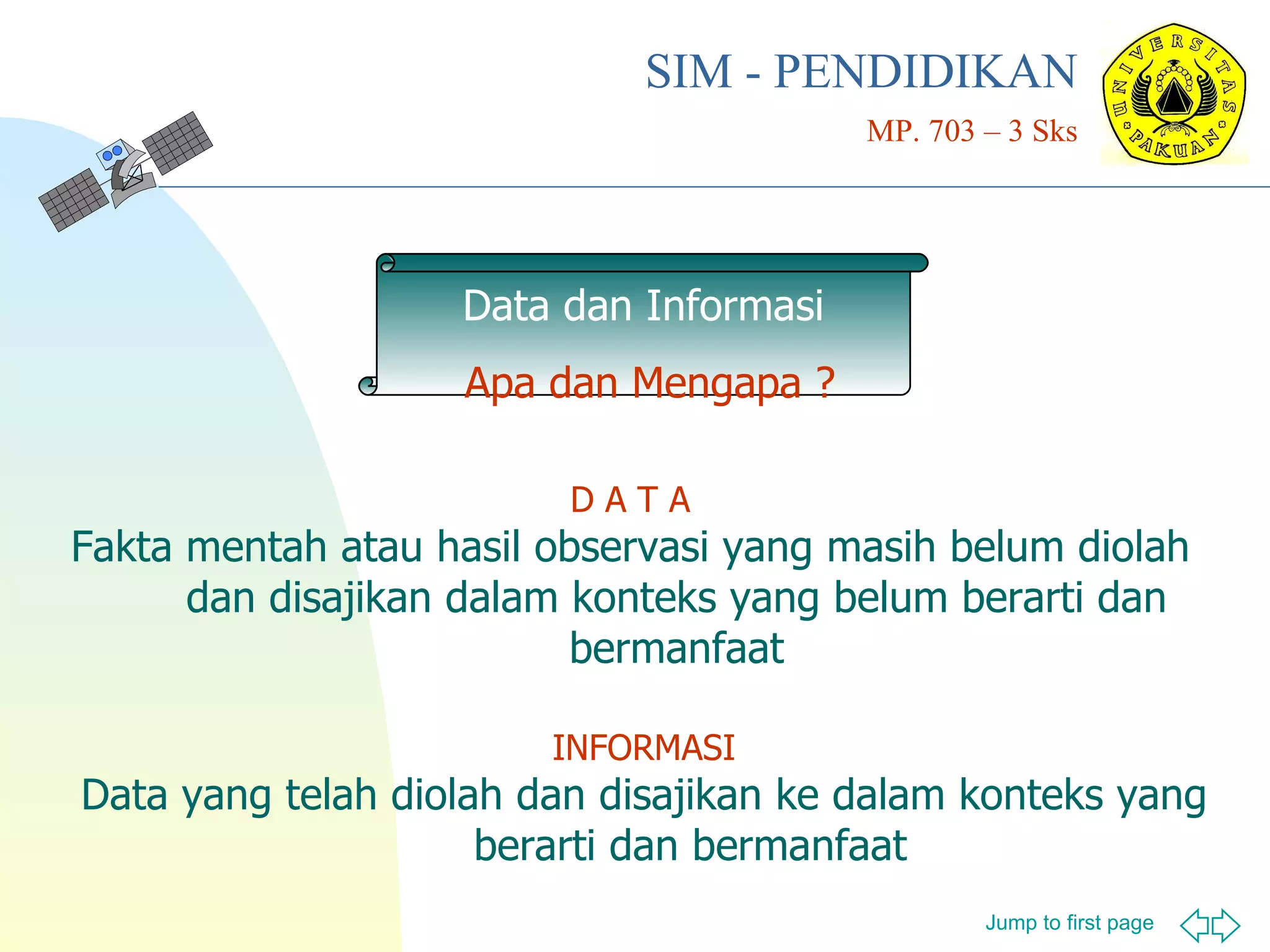 SIM - PENDIDIKAN

MP. 703 – 3 Sks

UNIVERSITAS PAKUAN

Data dan Informasi

Apa dan Mengapa ?

D A T A

Fakta mentah atau hasil observasi yang masih belum diolah dan disajikan dalam konteks yang belum berarti dan bermanfaat

INFORMASI

Data yang telah diolah dan disajikan ke dalam konteks yang berarti dan bermanfaat

Jump to first page